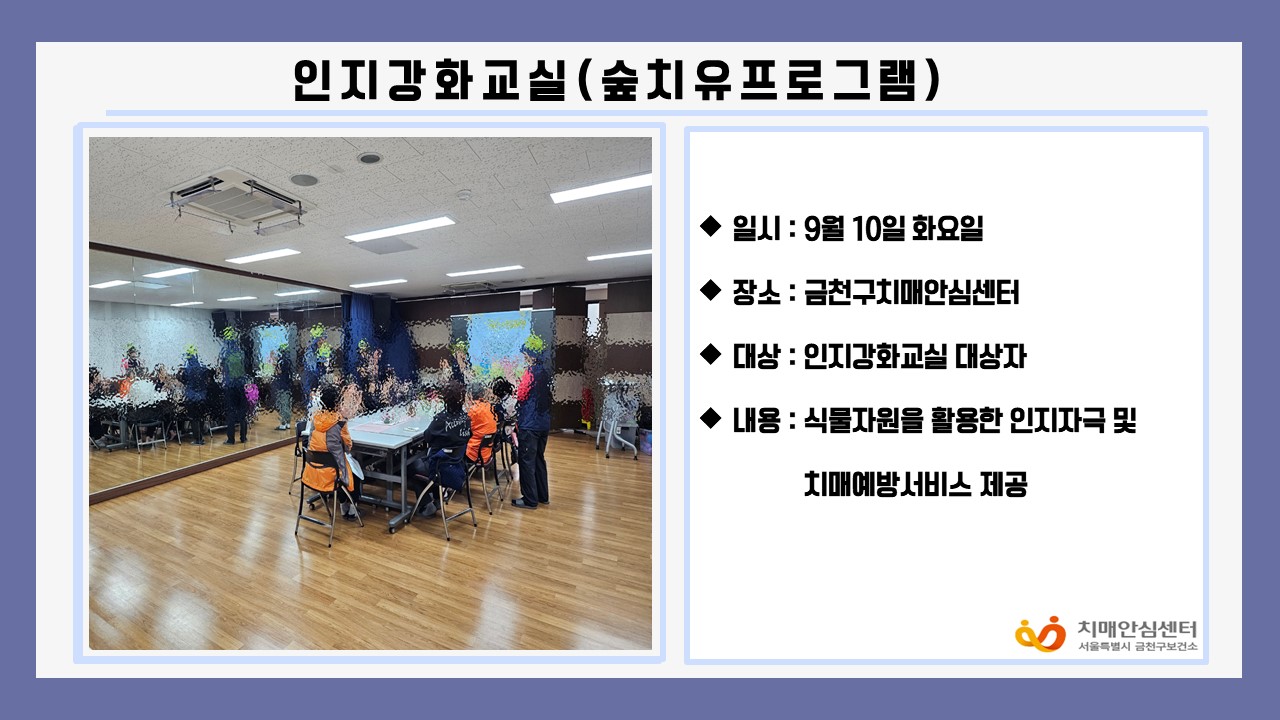 인지강화교실(숲치유프로그램)

◆ 일시 : 9월 10일 화요일

◆ 장소 : 금천구치매안심센터

◆ 대상 : 인지강화교실 대상자

◆ 내용 : 식물자원을 활용한 인지자극 및 치매예방서비스 제공

치매안심센터
서울특별시 금천구보건소